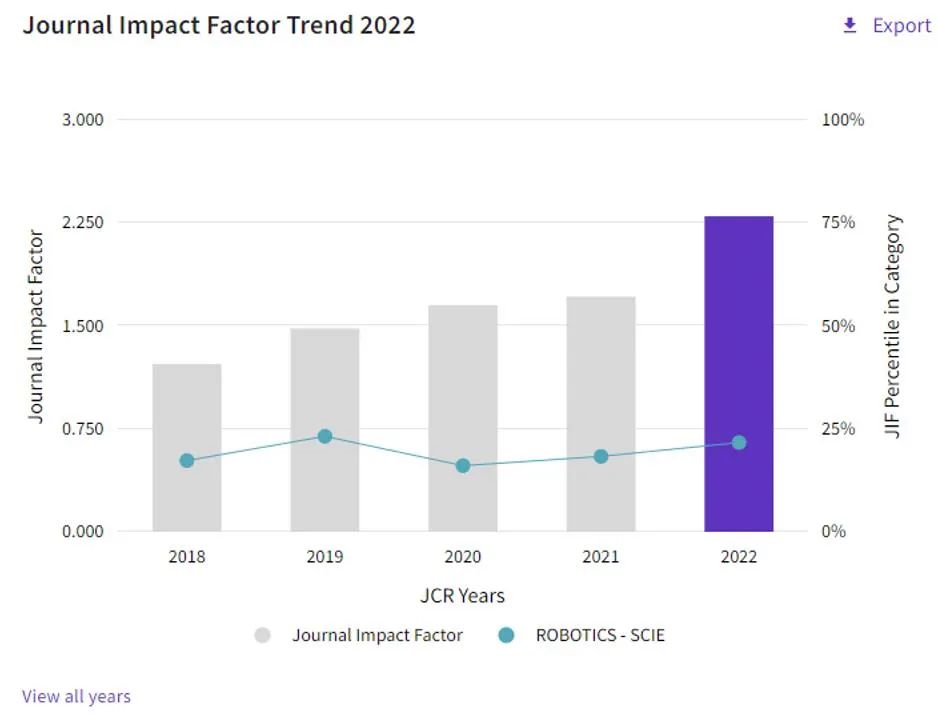 Journal Impact Factor Trend 2022

Export

3.000
2.250
1.500
0.750
0.000

Journal Impact Factor

100%
75%
50%
25%
0%

JIF Percentile in Category

2018
2019
2020
2021
2022

JCR Years

Journal Impact Factor
ROBOTICS - SCIE

View all years